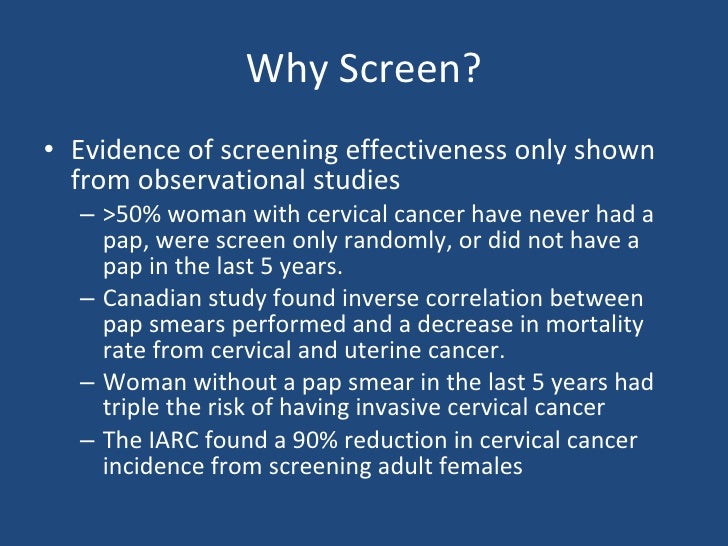 Why Screen?

• Evidence of screening effectiveness only shown from observational studies
 – >50% woman with cervical cancer have never had a pap, were screen only randomly, or did not have a pap in the last 5 years.
 – Canadian study found inverse correlation between pap smears performed and a decrease in mortality rate from cervical and uterine cancer.
 – Woman without a pap smear in the last 5 years had triple the risk of having invasive cervical cancer
 – The IARC found a 90% reduction in cervical cancer incidence from screening adult females